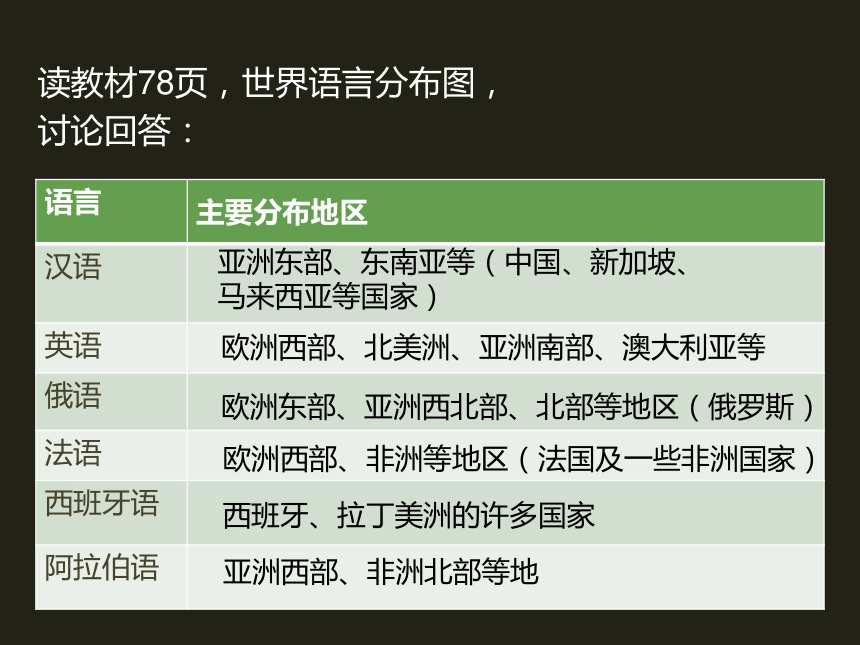 读教材78页，世界语言分布图，
讨论回答：

| 语言 | 主要分布地区 |
|---|---|
| 汉语 | 亚洲东部、东南亚等（中国、新加坡、马来西亚等国家） |
| 英语 | 欧洲西部、北美洲、亚洲南部、澳大利亚等 |
| 俄语 | 欧洲东部、亚洲西北部、北部等地区（俄罗斯） |
| 法语 | 欧洲西部、非洲等地区（法国及一些非洲国家） |
| 西班牙语 | 西班牙、拉丁美洲的许多国家 |
| 阿拉伯语 | 亚洲西部、非洲北部等地 |